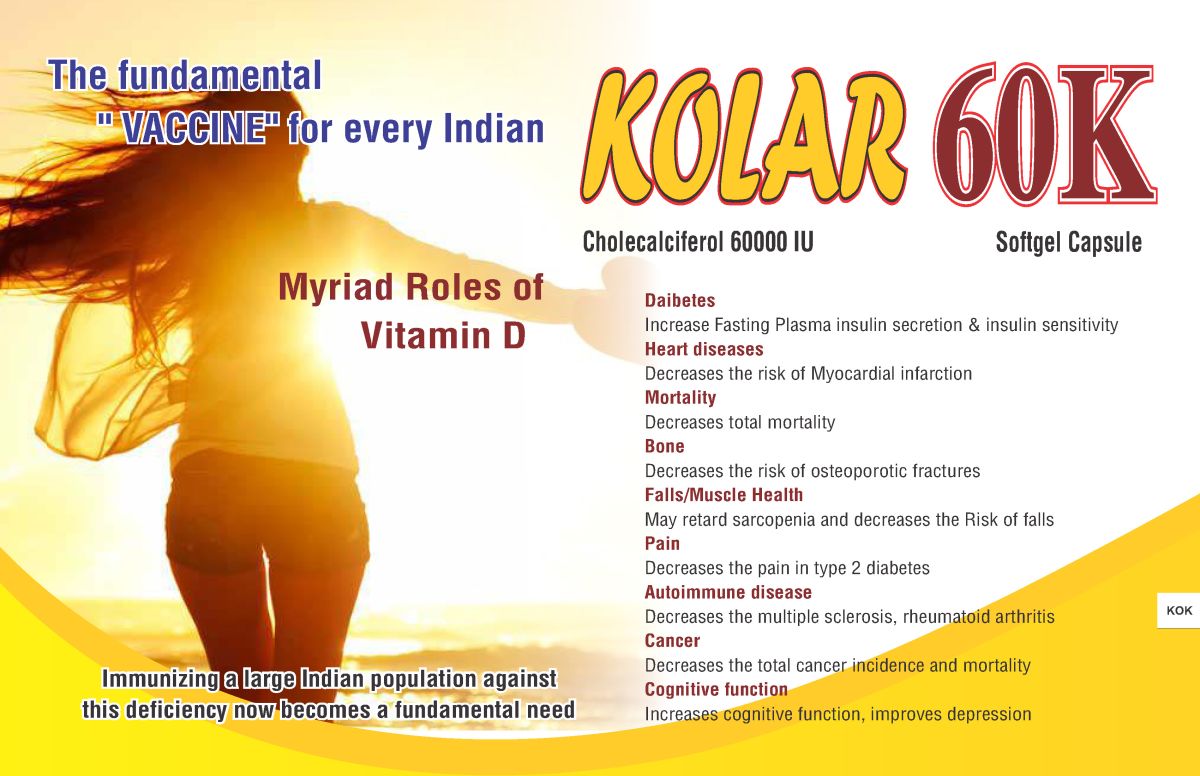 The fundamental " VACCINE" for every Indian

KOLAR 60K

Cholecalciferol 60000 IU

Softgel Capsule

Myriad Roles of Vitamin D

Daibetes
Increase Fasting Plasma insulin secretion & insulin sensitivity
Heart diseases
Decreases the risk of Myocardial infarction
Mortality
Decreases total mortality
Bone
Decreases the risk of osteoporotic fractures
Falls/Muscle Health
May retard sarcopenia and decreases the Risk of falls
Pain
Decreases the pain in type 2 diabetes
Autoimmune disease
Decreases the multiple sclerosis, rheumatoid arthritis
Cancer
Decreases the total cancer incidence and mortality
Cognitive function
Increases cognitive function, improves depression

KOK

Immunizing a large Indian population against this deficiency now becomes a fundamental need